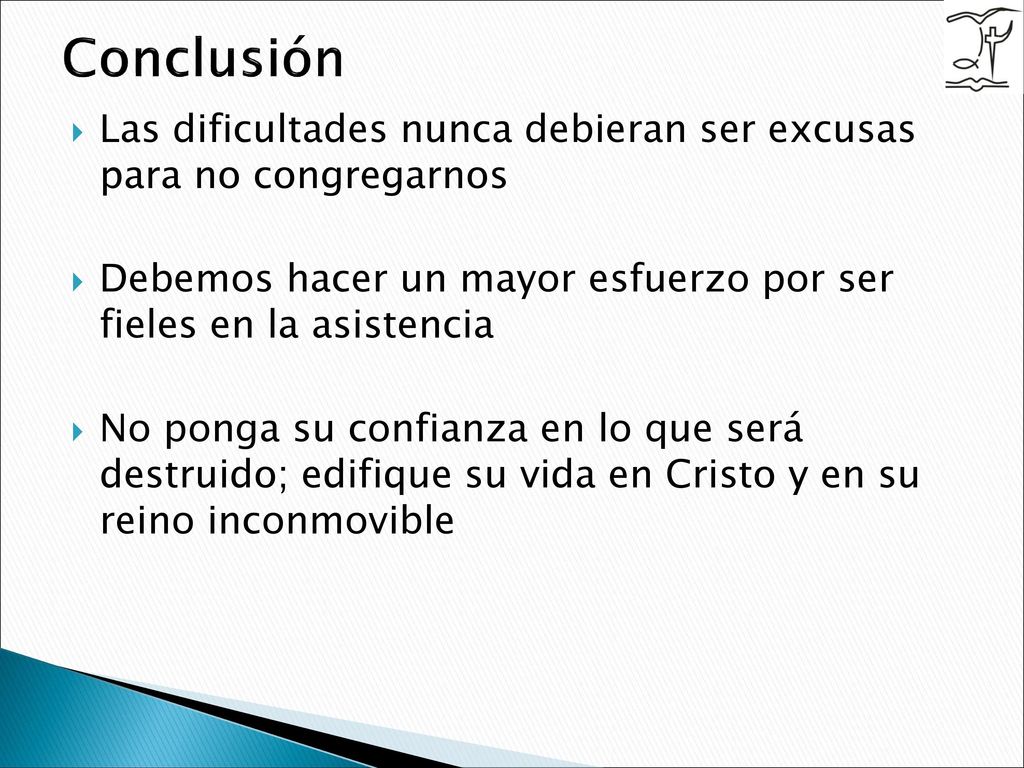 Conclusión

Las dificultades nunca debieran ser excusas para no congregarnos

Debemos hacer un mayor esfuerzo por ser fieles en la asistencia

No ponga su confianza en lo que será destruido; edifique su vida en Cristo y en su reino inconmovible